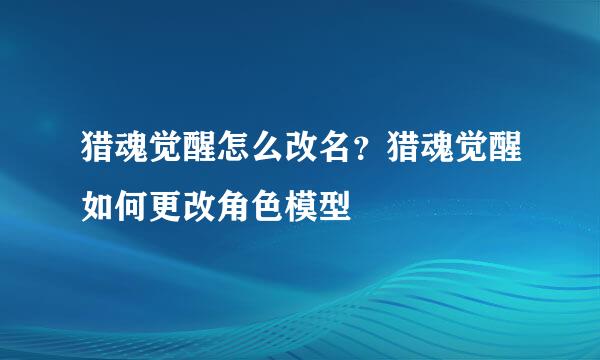 猎魂觉醒怎么改名？猎魂觉醒如何更改角色模型